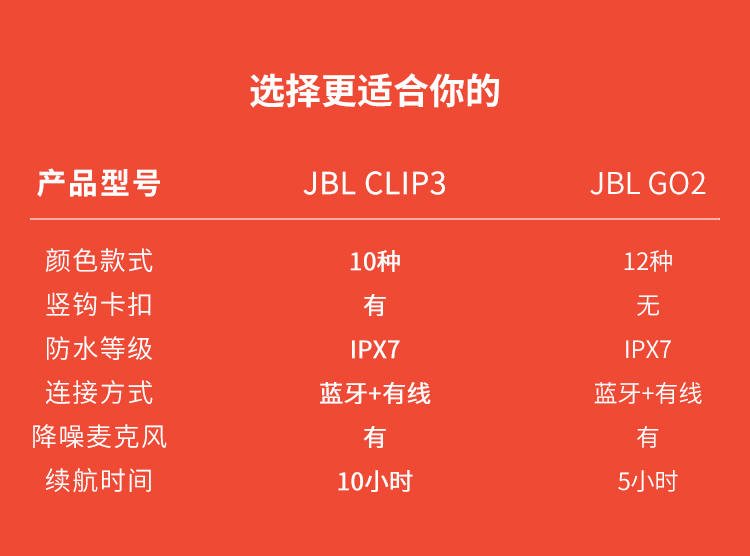 选择更适合你的

| 产品型号 | JBL CLIP3 | JBL GO2 |
|---|---|---|
| 颜色款式 | 10种 | 12种 |
| 竖钩卡扣 | 有 | 无 |
| 防水等级 | IPX7 | IPX7 |
| 连接方式 | 蓝牙+有线 | 蓝牙+有线 |
| 降噪麦克风 | 有 | 有 |
| 续航时间 | 10小时 | 5小时 |